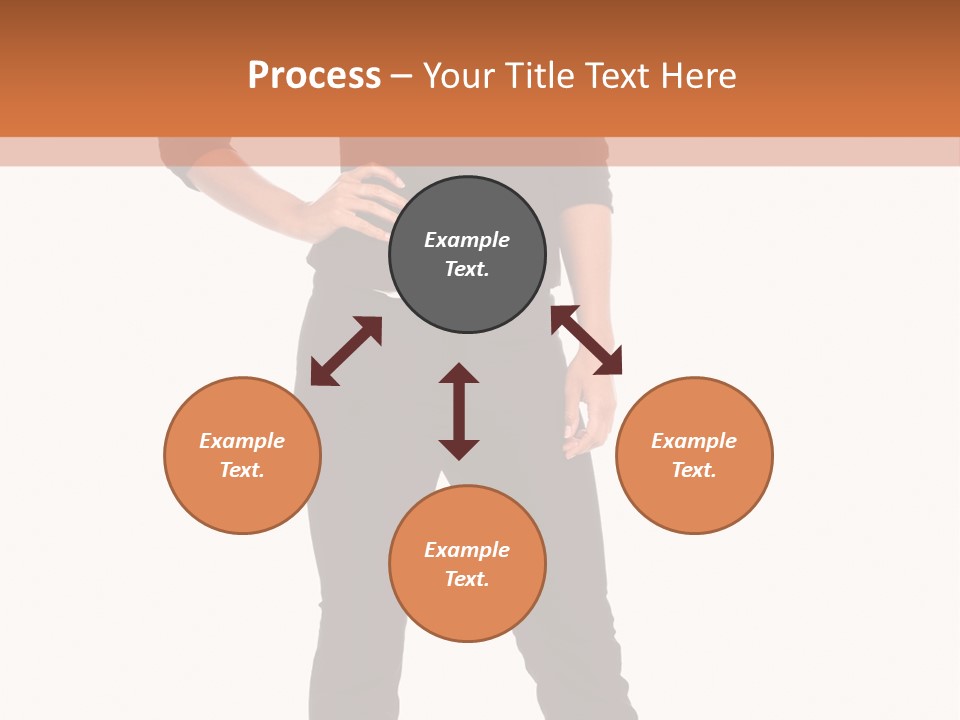 Process – Your Title Text Here

Example Text.

Example Text.

Example Text.

Example Text.